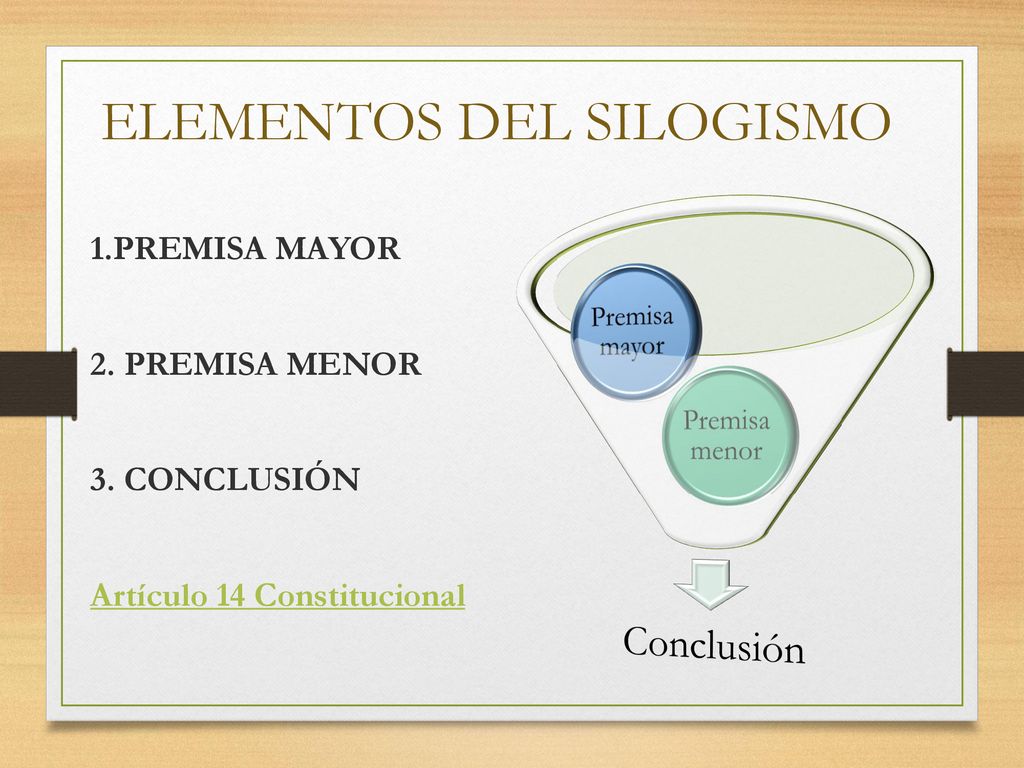 ELEMENTOS DEL SILOGISMO

1.PREMISA MAYOR

2. PREMISA MENOR

3. CONCLUSIÓN

Artículo 14 Constitucional

Premisa mayor

Premisa menor

Conclusión